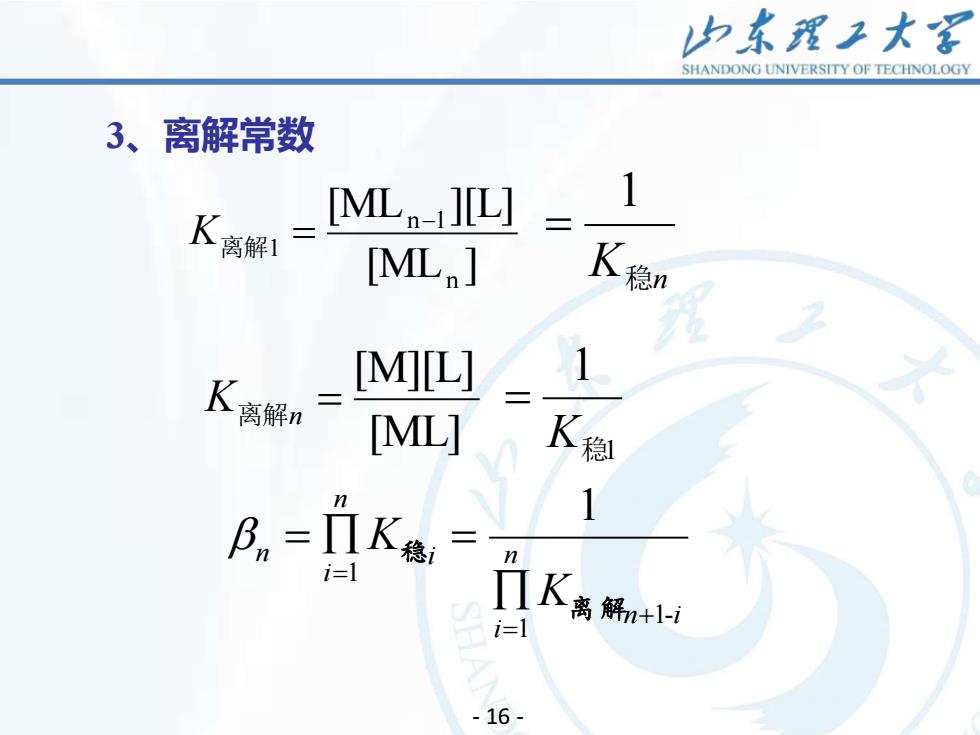 山东理工大学
SHANDONG UNIVERSITY OF TECHNOLOGY

3、离解常数

$K_{离解1} = \frac{[ML_{n-1}][L]}{[ML_n]} = \frac{1}{K_{稳n}}$

$K_{离解n} = \frac{[M][L]}{[ML]} = \frac{1}{K_{稳1}}$

$\beta_n = \prod_{i=1}^{n} K_{稳i} = \frac{1}{\prod_{i=1}^{n} K_{离解n+1-i}}$

- 16 -